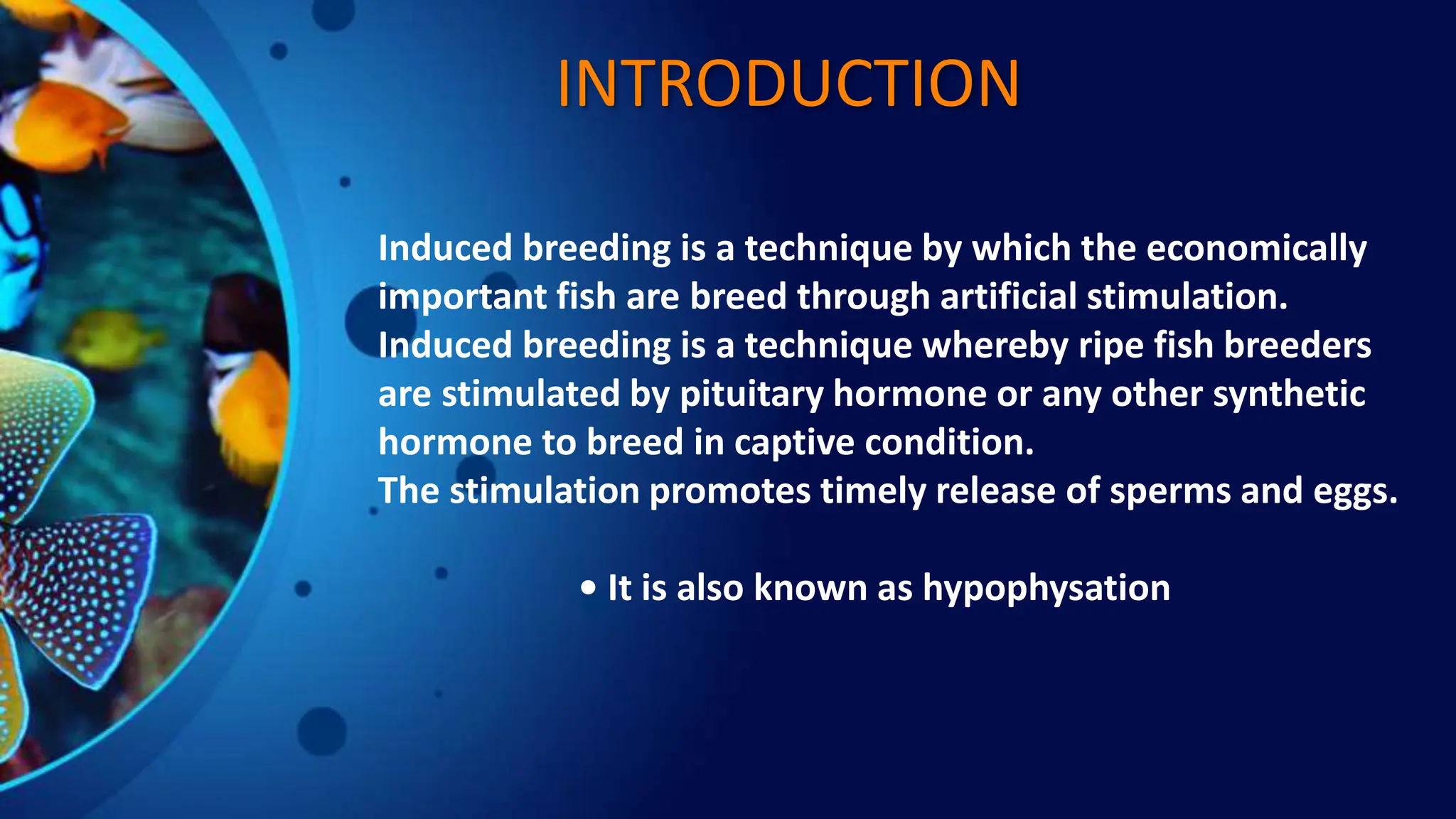 INTRODUCTION

Induced breeding is a technique by which the economically important fish are breed through artificial stimulation. Induced breeding is a technique whereby ripe fish breeders are stimulated by pituitary hormone or any other synthetic hormone to breed in captive condition.
The stimulation promotes timely release of sperms and eggs.

• It is also known as hypophysation